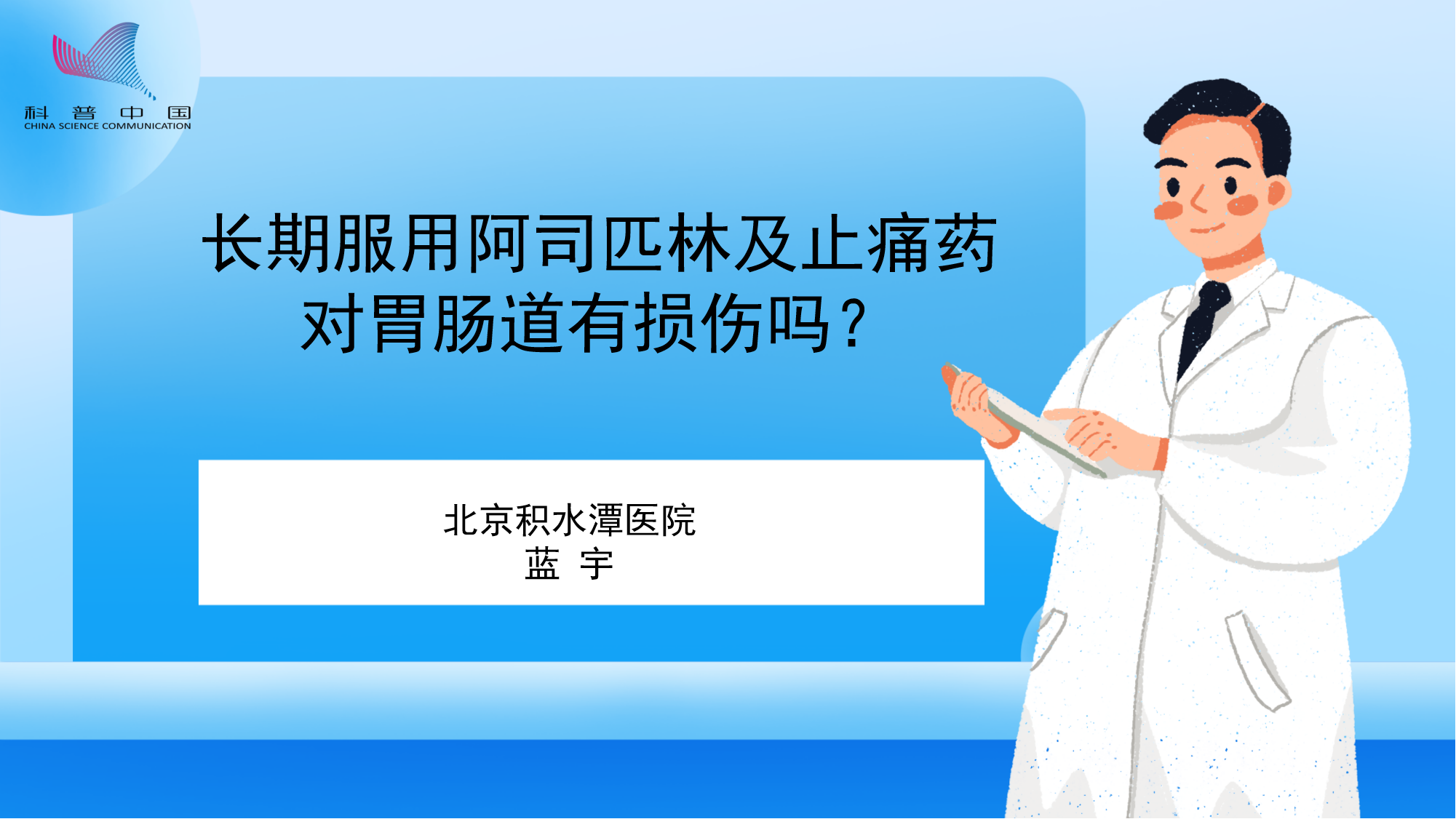 科 普 中 国
CHINA SCIENCE COMMUNICATION

长期服用阿司匹林及止痛药对胃肠道有损伤吗？

北京积水潭医院
蓝 宇